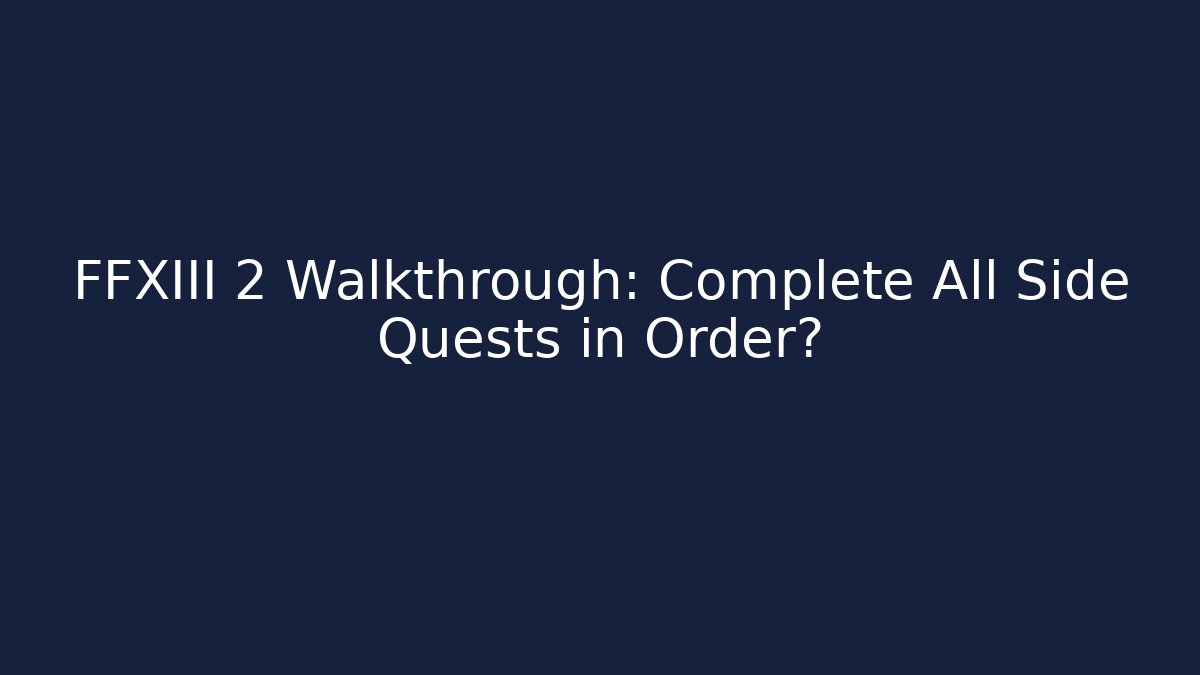 FFXIII 2 Walkthrough: Complete All Side Quests in Order?